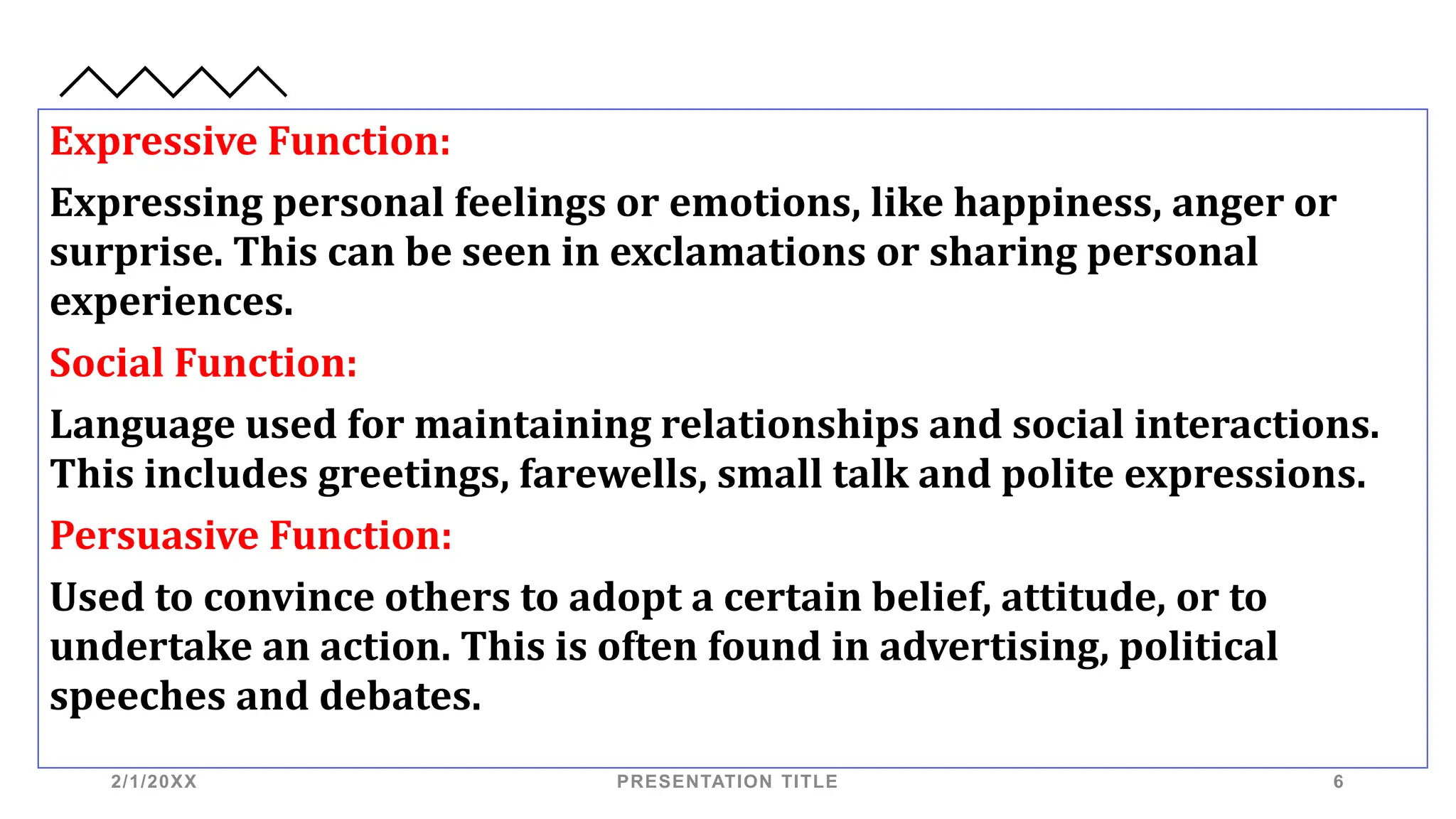 Expressive Function:

Expressing personal feelings or emotions, like happiness, anger or surprise. This can be seen in exclamations or sharing personal experiences.

Social Function:

Language used for maintaining relationships and social interactions. This includes greetings, farewells, small talk and polite expressions.

Persuasive Function:

Used to convince others to adopt a certain belief, attitude, or to undertake an action. This is often found in advertising, political speeches and debates.

2/1/20XX

PRESENTATION TITLE

6